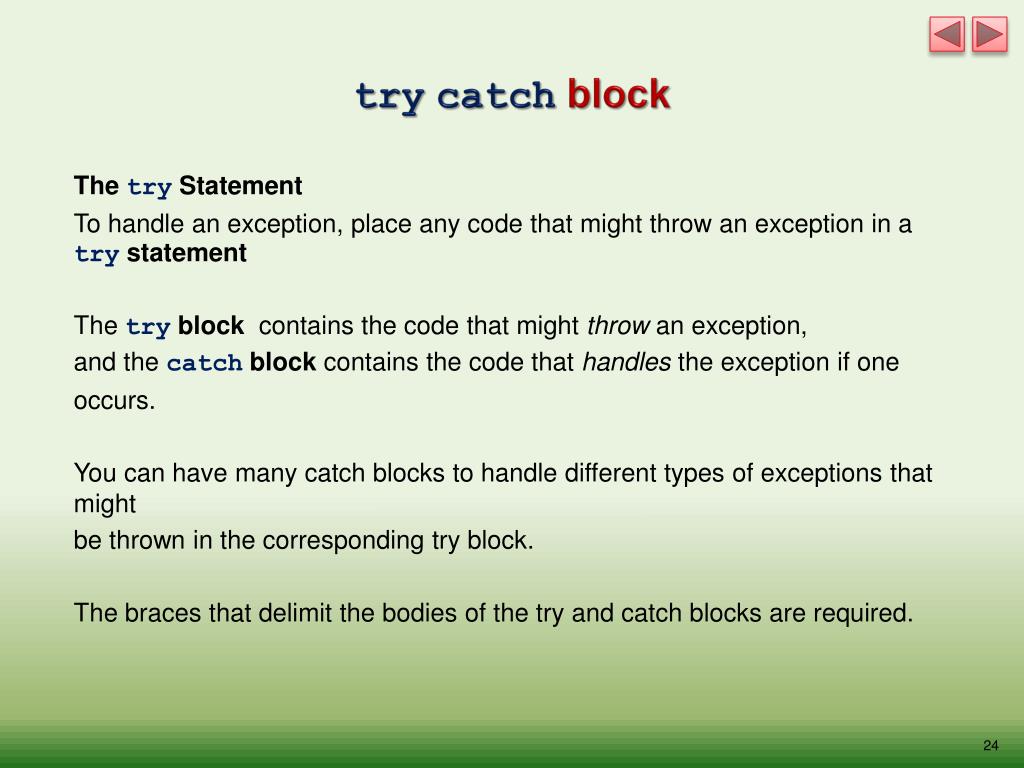 try catch block

The try Statement

To handle an exception, place any code that might throw an exception in a try statement

The try block contains the code that might throw an exception, and the catch block contains the code that handles the exception if one occurs.

You can have many catch blocks to handle different types of exceptions that might be thrown in the corresponding try block.

The braces that delimit the bodies of the try and catch blocks are required.

24